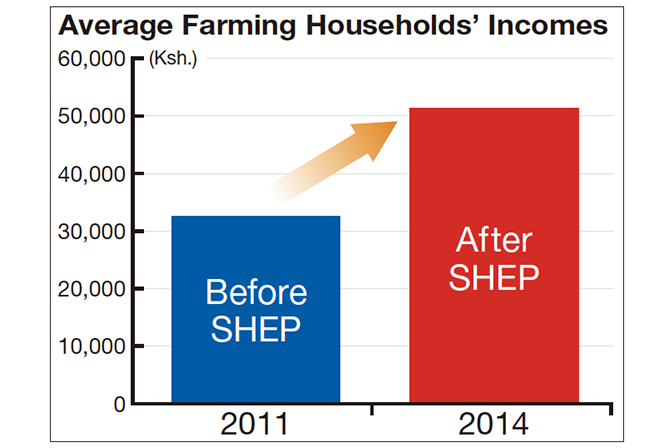 Average Farming Households' Incomes

60,000 (Ksh.)
50,000
40,000
30,000
20,000
10,000
0

Before SHEP

After SHEP

2011

2014